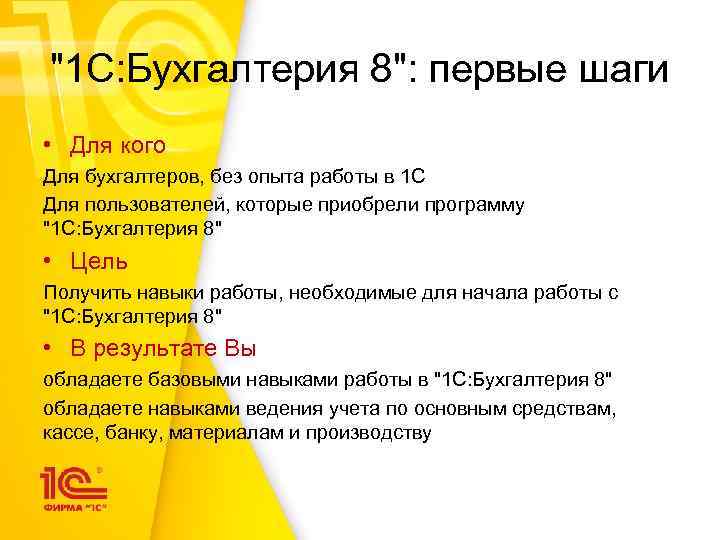 "1С:Бухгалтерия 8": первые шаги

• Для кого

Для бухгалтеров, без опыта работы в 1С

Для пользователей, которые приобрели программу "1С:Бухгалтерия 8"

• Цель

Получить навыки работы, необходимые для начала работы с "1С:Бухгалтерия 8"

• В результате Вы

обладаете базовыми навыками работы в "1С:Бухгалтерия 8"

обладаете навыками ведения учета по основным средствам, кассе, банку, материалам и производству

1С

ФИРМА "1С"